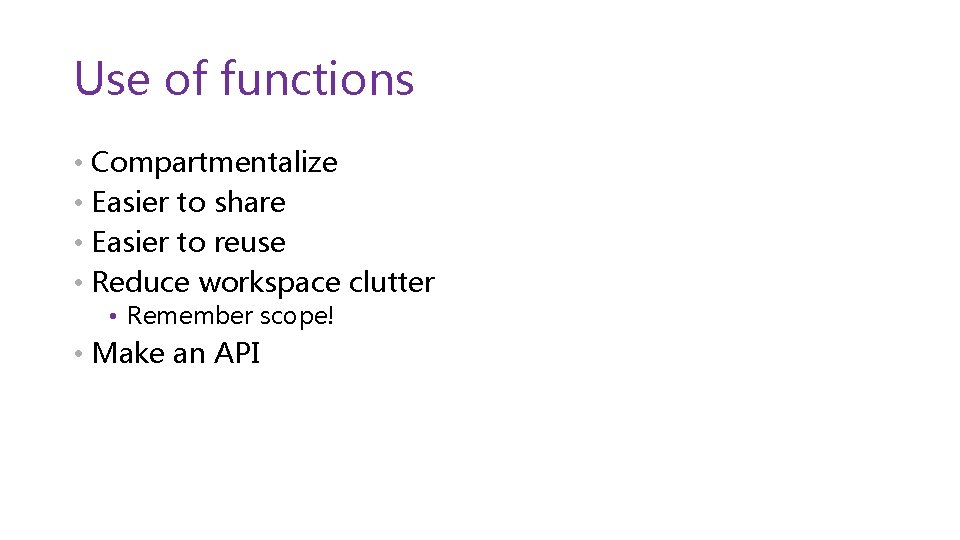 Use of functions

• Compartmentalize
• Easier to share
• Easier to reuse
• Reduce workspace clutter
  • Remember scope!
• Make an API